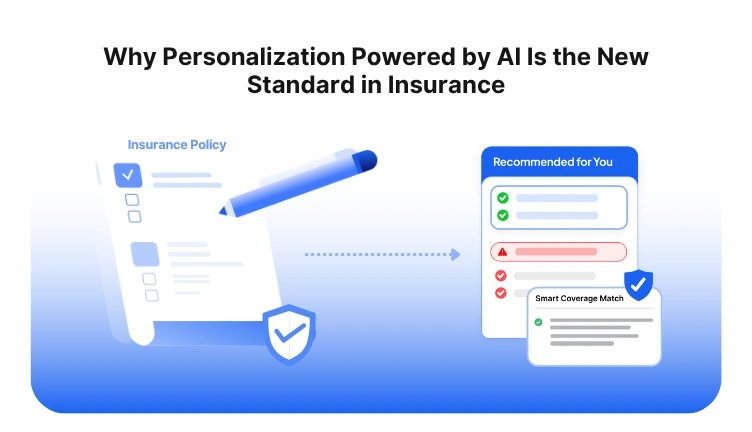 Why Personalization Powered by AI Is the New Standard in Insurance

Insurance Policy

Recommended for You

Smart Coverage Match